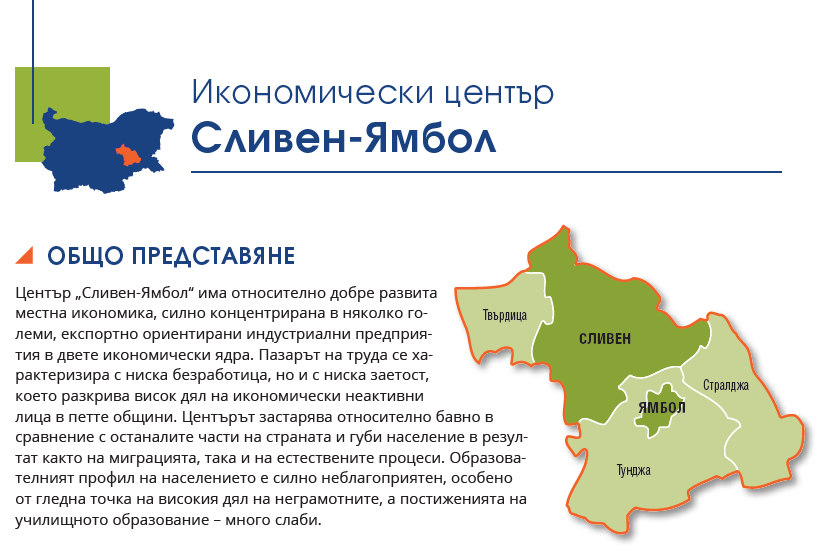 Икономически център
Сливен-Ямбол

ОБЩО ПРЕДСТАВЯНЕ

Център „Сливен-Ямбол“ има относително добре развита местна икономика, силно концентрирана в няколко големи, експортно ориентирани индустриални предприятия в двете икономически ядра. Пазарът на труда се характеризира с ниска безработица, но и с ниска заетост, което разкрива висок дял на икономически неактивни лица в петте общини. Центърът застарява относително бавно в сравнение с останалите части на страната и губи население в резултат както на миграцията, така и на естествените процеси. Образователният профил на населението е силно неблагоприятен, особено от гледна точка на високия дял на неграмотните, а постиженията на училищното образование – много слаби.

Твърдица
СЛИВЕН
Стралджа
ЯМБОЛ
Тунджа